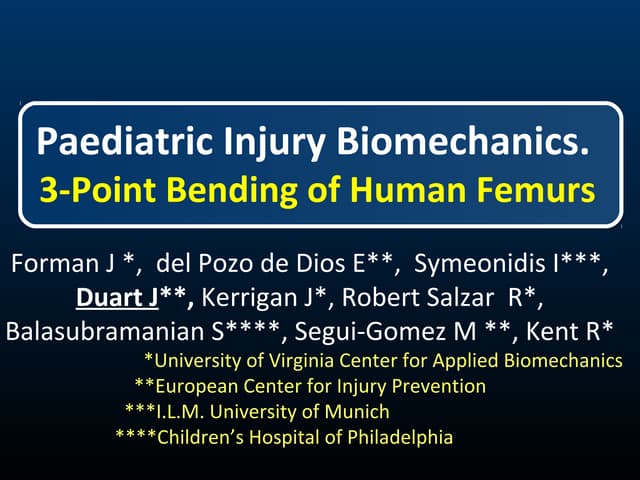 Paediatric Injury Biomechanics.
3-Point Bending of Human Femurs

Forman J *, del Pozo de Dios E**, Symeonidis I***, Duart J**, Kerrigan J*, Robert Salzar R*, Balasubramanian S****, Segui-Gomez M **, Kent R*

*University of Virginia Center for Applied Biomechanics
**European Center for Injury Prevention
***I.L.M. University of Munich
****Children's Hospital of Philadelphia